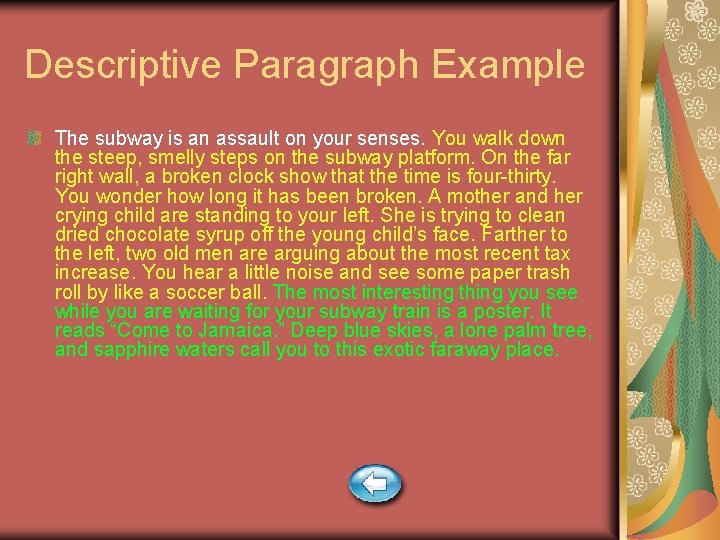 Descriptive Paragraph Example

The subway is an assault on your senses. You walk down the steep, smelly steps on the subway platform. On the far right wall, a broken clock show that the time is four-thirty. You wonder how long it has been broken. A mother and her crying child are standing to your left. She is trying to clean dried chocolate syrup off the young child's face. Farther to the left, two old men are arguing about the most recent tax increase. You hear a little noise and see some paper trash roll by like a soccer ball. The most interesting thing you see while you are waiting for your subway train is a poster. It reads "Come to Jamaica." Deep blue skies, a lone palm tree, and sapphire waters call you to this exotic faraway place.